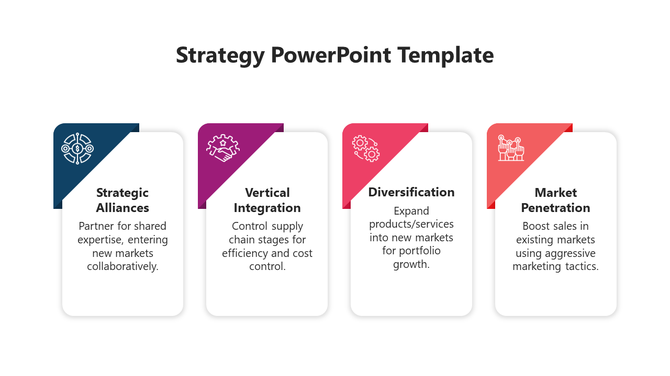 Strategy PowerPoint Template

Strategic Alliances
Partner for shared expertise, entering new markets collaboratively.

Vertical Integration
Control supply chain stages for efficiency and cost control.

Diversification
Expand products/services into new markets for portfolio growth.

Market Penetration
Boost sales in existing markets using aggressive marketing tactics.